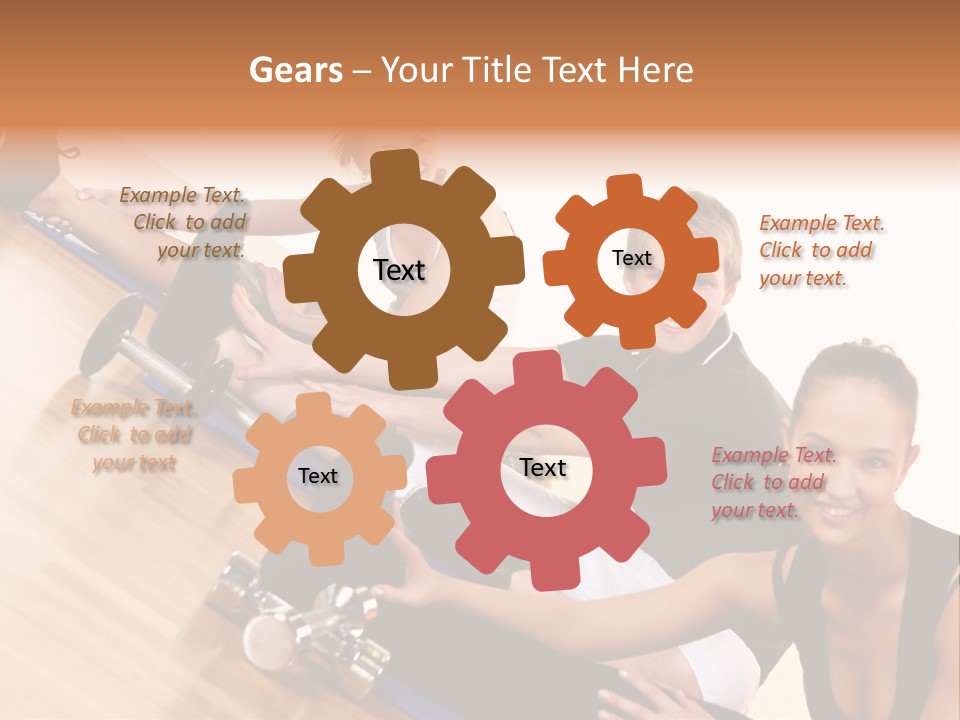 Gears – Your Title Text Here

Example Text. Click to add your text.

Text

Text

Example Text. Click to add your text.

Example Text. Click to add your text

Text

Text

Example Text. Click to add your text.